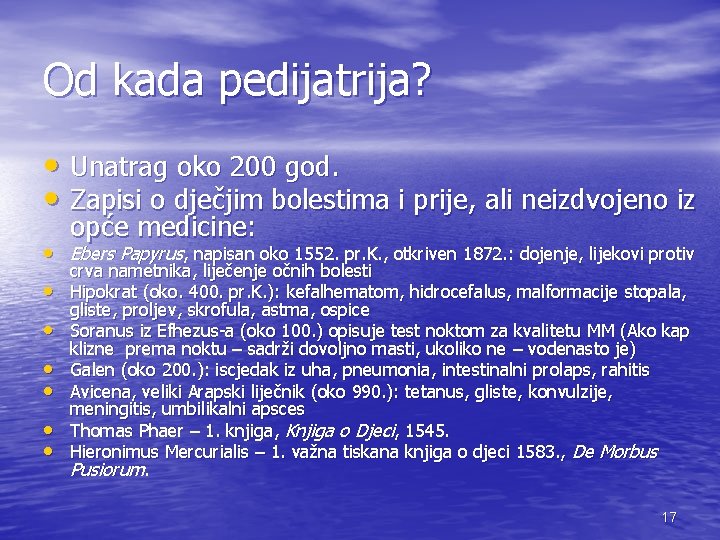 Od kada pedijatrija?

• Unatrag oko 200 god.
• Zapisi o dječjim bolestima i prije, ali neizdvojeno iz opće medicine:
• Ebers Papyrus, napisan oko 1552. pr.K., otkriven 1872.: dojenje, lijekovi protiv crva nametnika, liječenje očnih bolesti
• Hipokrat (oko. 400. pr.K.): kefalhematom, hidrocefalus, malformacije stopala, gliste, proljev, skrofula, astma, ospice
• Soranus iz Efhezus-a (oko 100.) opisuje test noktom za kvalitetu MM (Ako kap klizne prema noktu – sadrži dovoljno masti, ukoliko ne – vodenasto je)
• Galen (oko 200.): iscjedak iz uha, pneumonia, intestinalni prolaps, rahitis
• Avicena, veliki Arapski liječnik (oko 990.): tetanus, gliste, konvulzije, meningitis, umbilikalni apsces
• Thomas Phaer – 1. knjiga, Knjiga o Djeci, 1545.
• Hieronimus Mercurialis – 1. važna tiskana knjiga o djeci 1583., De Morbus Pusiorum.

17